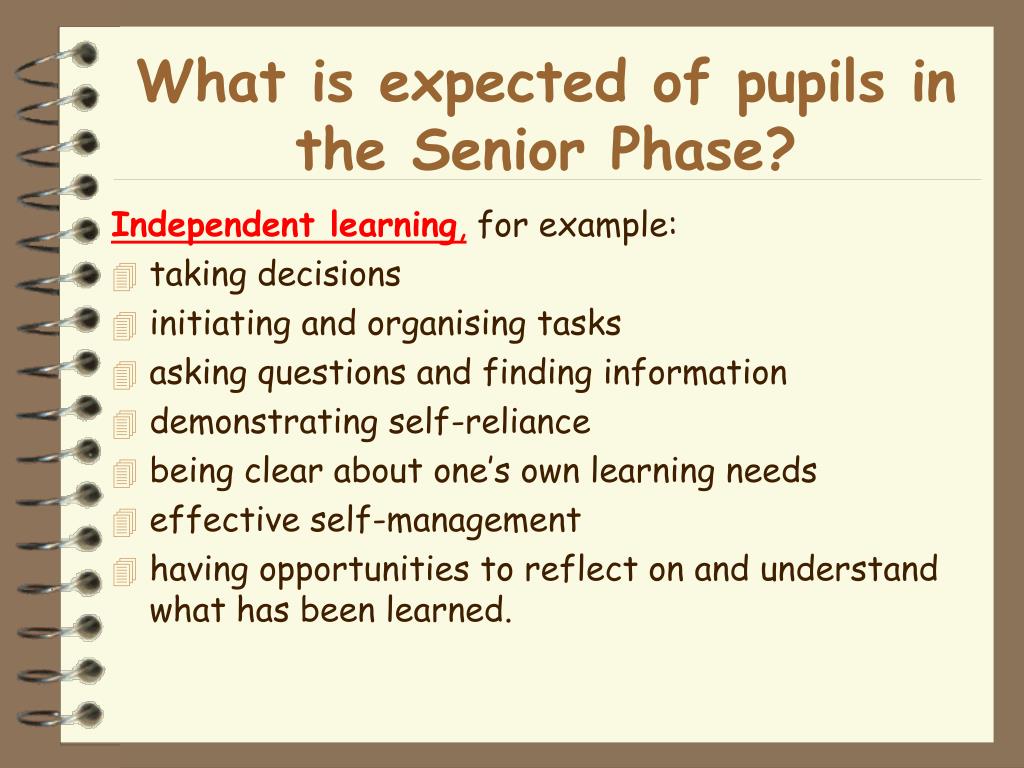 What is expected of pupils in the Senior Phase?

Independent learning, for example:
taking decisions
initiating and organising tasks
asking questions and finding information
demonstrating self-reliance
being clear about one’s own learning needs
effective self-management
having opportunities to reflect on and understand what has been learned.